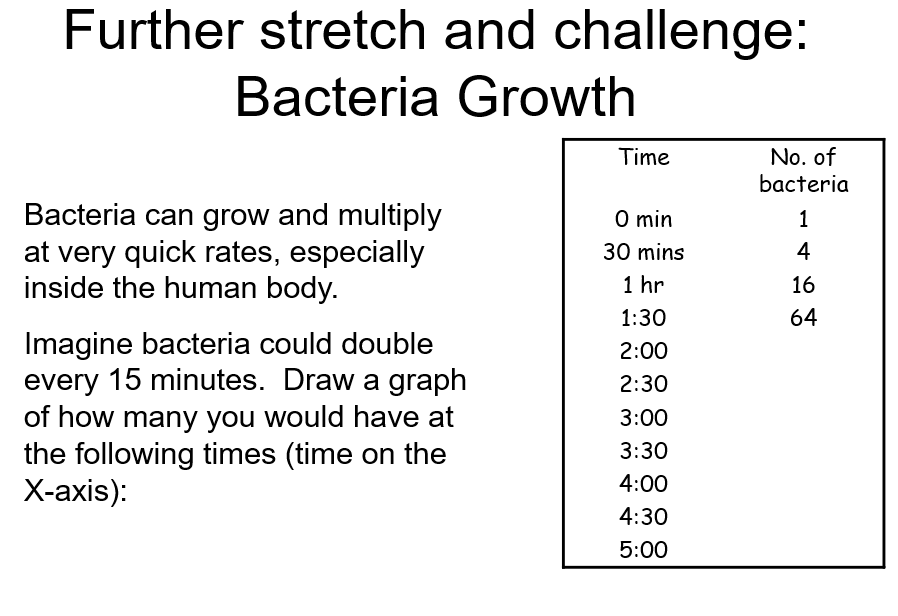 Further stretch and challenge: Bacteria Growth

Bacteria can grow and multiply at very quick rates, especially inside the human body.

Imagine bacteria could double every 15 minutes. Draw a graph of how many you would have at the following times (time on the X-axis):

| Time | No. of bacteria |
|---|---|
| 0 min | 1 |
| 30 mins | 4 |
| 1 hr | 16 |
| 1:30 | 64 |
| 2:00 | |
| 2:30 | |
| 3:00 | |
| 3:30 | |
| 4:00 | |
| 4:30 | |
| 5:00 | |